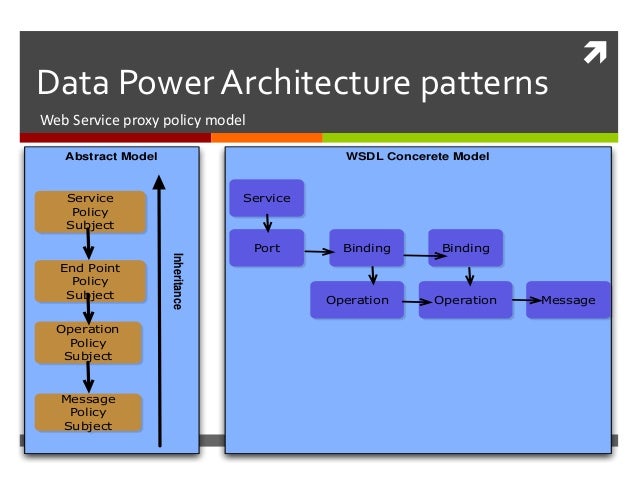 Data Power Architecture patterns

Web Service proxy policy model

Abstract Model

Service Policy Subject

End Point Policy Subject

Operation Policy Subject

Message Policy Subject

Inheritance

WSDL Concerete Model

Service

Port

Binding

Binding

Operation

Operation

Message